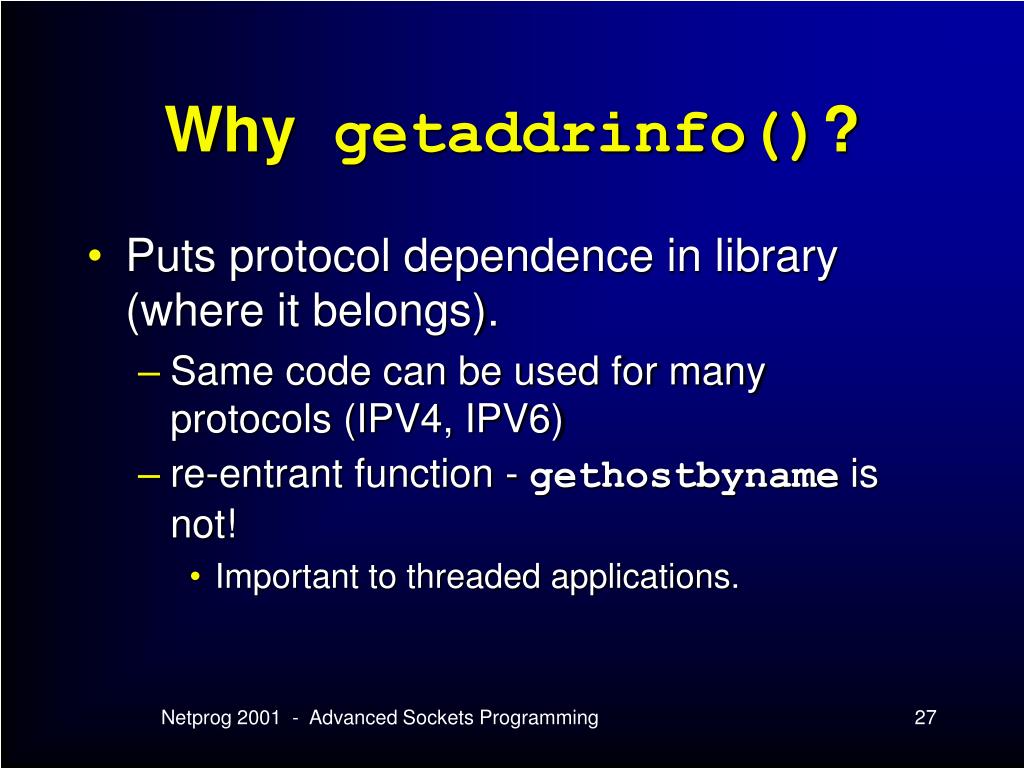 Why getaddrinfo()?

• Puts protocol dependence in library (where it belongs).
– Same code can be used for many protocols (IPV4, IPV6)
– re-entrant function - gethostbyname is not!
• Important to threaded applications.

Netprog 2001 - Advanced Sockets Programming

27